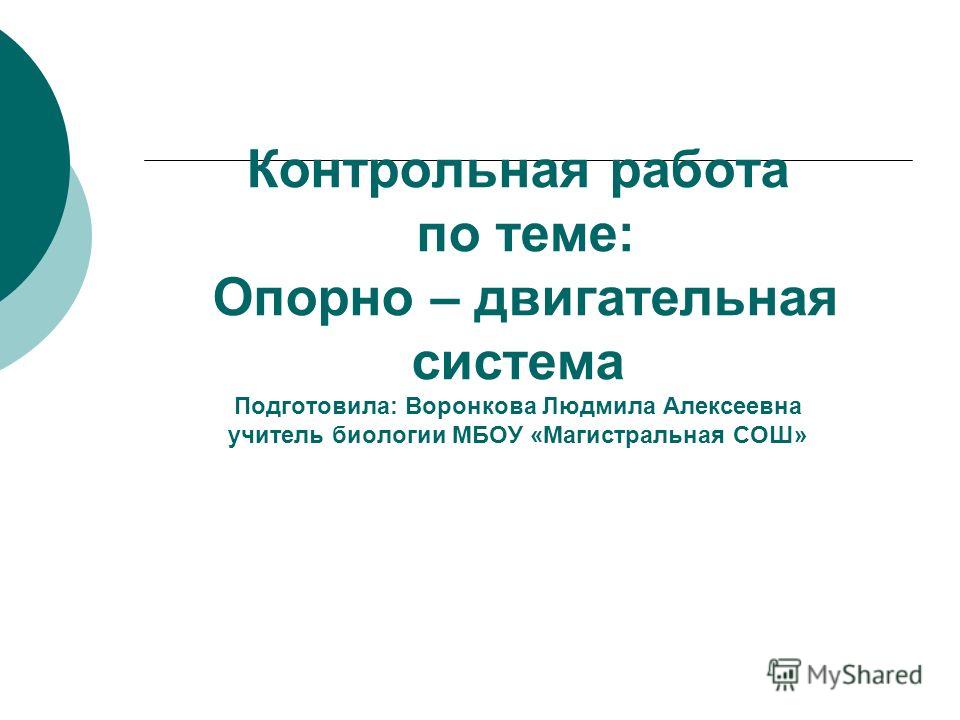 Контрольная работа по теме: Опорно – двигательная система

Подготовила: Воронкова Людмила Алексеевна учитель биологии МБОУ «Магистральная СОШ»

MyShared